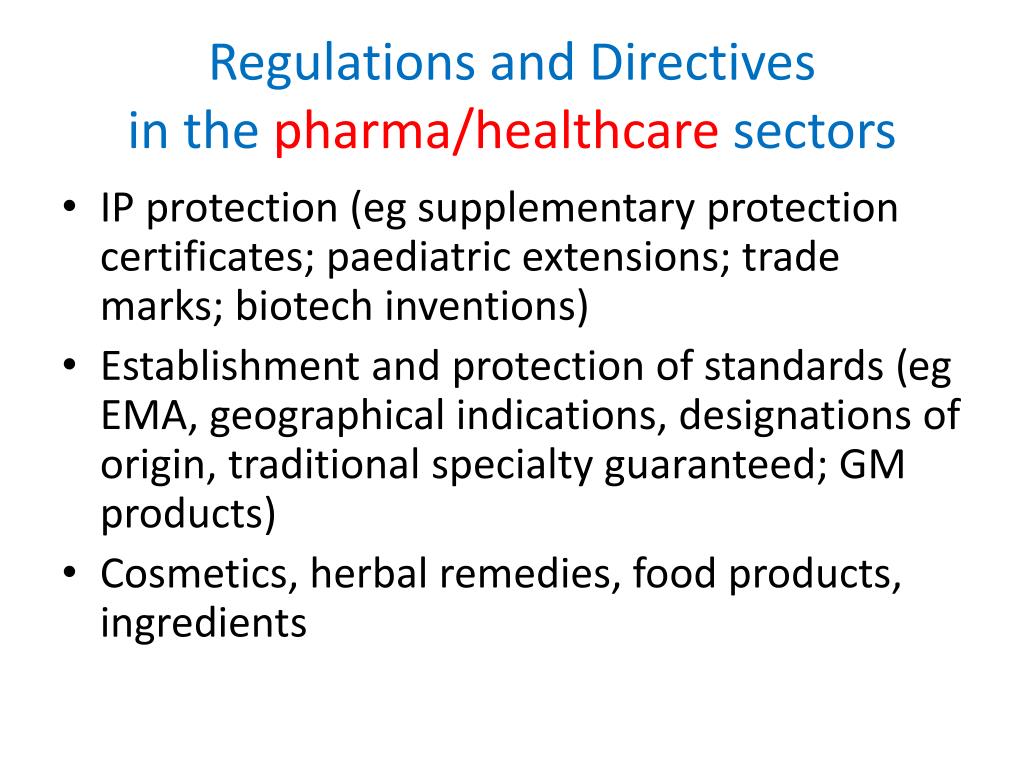 Regulations and Directives
in the pharma/healthcare sectors

• IP protection (eg supplementary protection certificates; paediatric extensions; trade marks; biotech inventions)
• Establishment and protection of standards (eg EMA, geographical indications, designations of origin, traditional specialty guaranteed; GM products)
• Cosmetics, herbal remedies, food products, ingredients